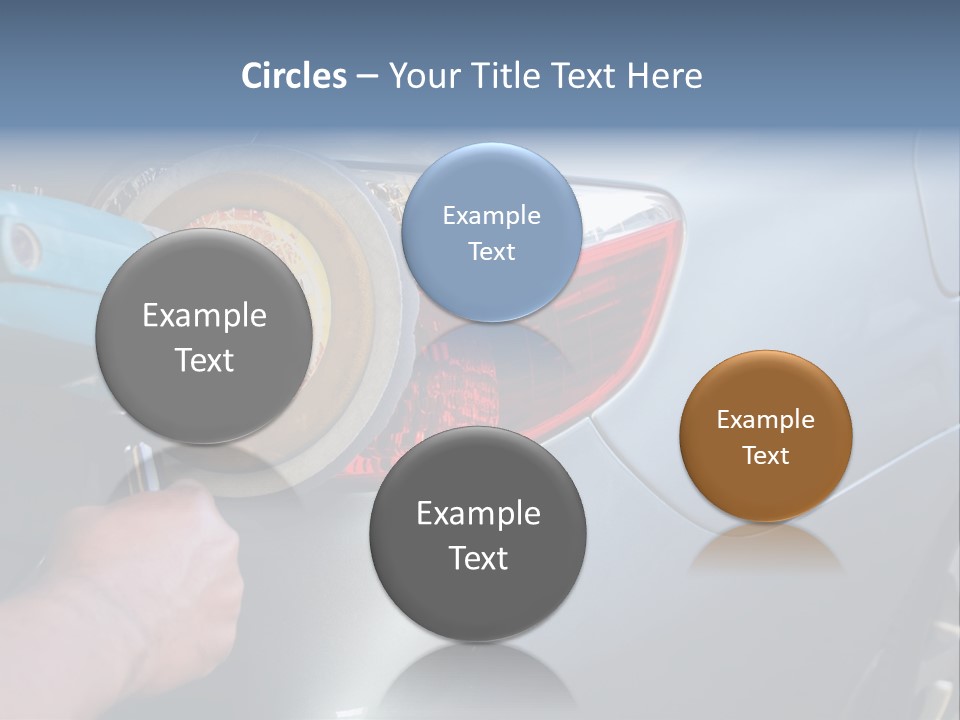 Circles – Your Title Text Here

Example Text

Example Text

Example Text

Example Text